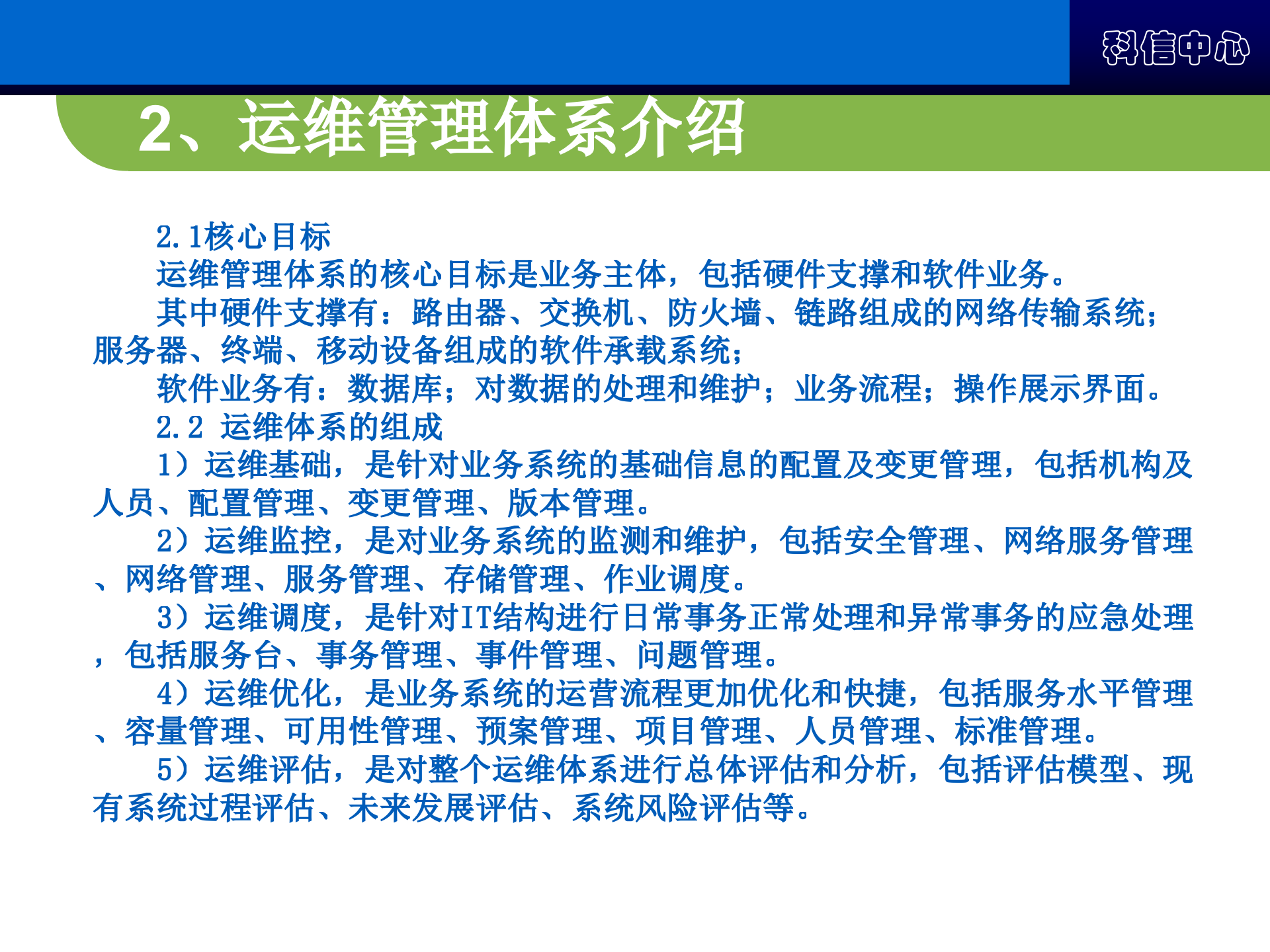 科信中心

2、运维管理体系介绍

2.1核心目标

运维管理体系的核心目标是业务主体，包括硬件支撑和软件业务。

其中硬件支撑有：路由器、交换机、防火墙、链路组成的网络传输系统；服务器、终端、移动设备组成的软件承载系统；

软件业务有：数据库；对数据的处理和维护；业务流程；操作展示界面。

2.2 运维体系的组成

1）运维基础，是针对业务系统的基础信息的配置及变更管理，包括机构及人员、配置管理、变更管理、版本管理。

2）运维监控，是对业务系统的监测和维护，包括安全管理、网络服务管理、网络管理、服务管理、存储管理、作业调度。

3）运维调度，是针对IT结构进行日常事务正常处理和异常事务的应急处理，包括服务台、事务管理、事件管理、问题管理。

4）运维优化，是业务系统的运营流程更加优化和快捷，包括服务水平管理、容量管理、可用性管理、预案管理、项目管理、人员管理、标准管理。

5）运维评估，是对整个运维体系进行总体评估和分析，包括评估模型、现有系统过程评估、未来发展评估、系统风险评估等。